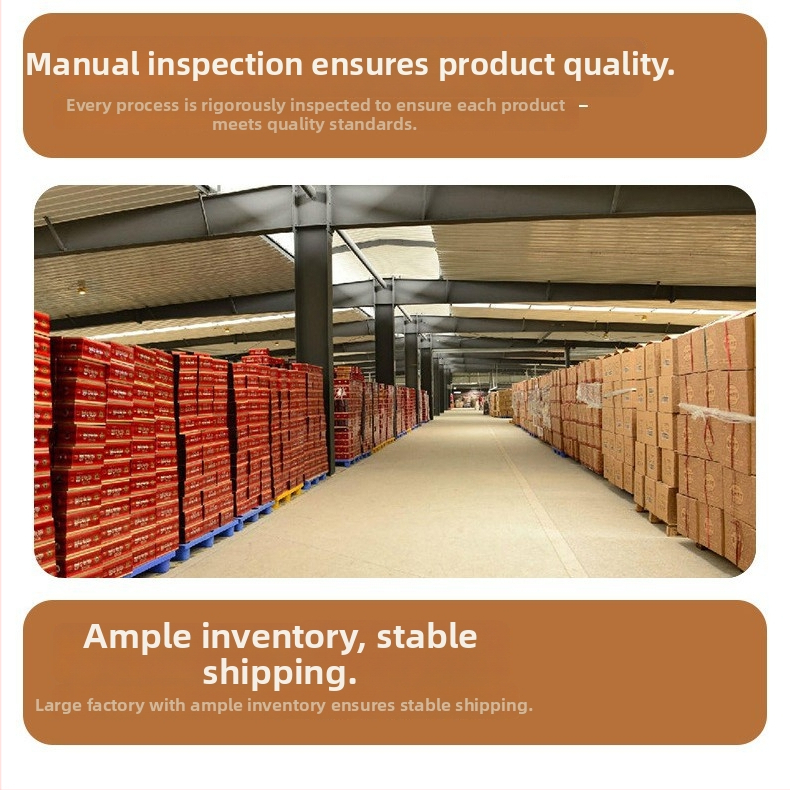 Manual inspection ensures product quality.

Every process is rigorously inspected to ensure each product – meets quality standards.

Ample inventory, stable shipping.

Large factory with ample inventory ensures stable shipping.